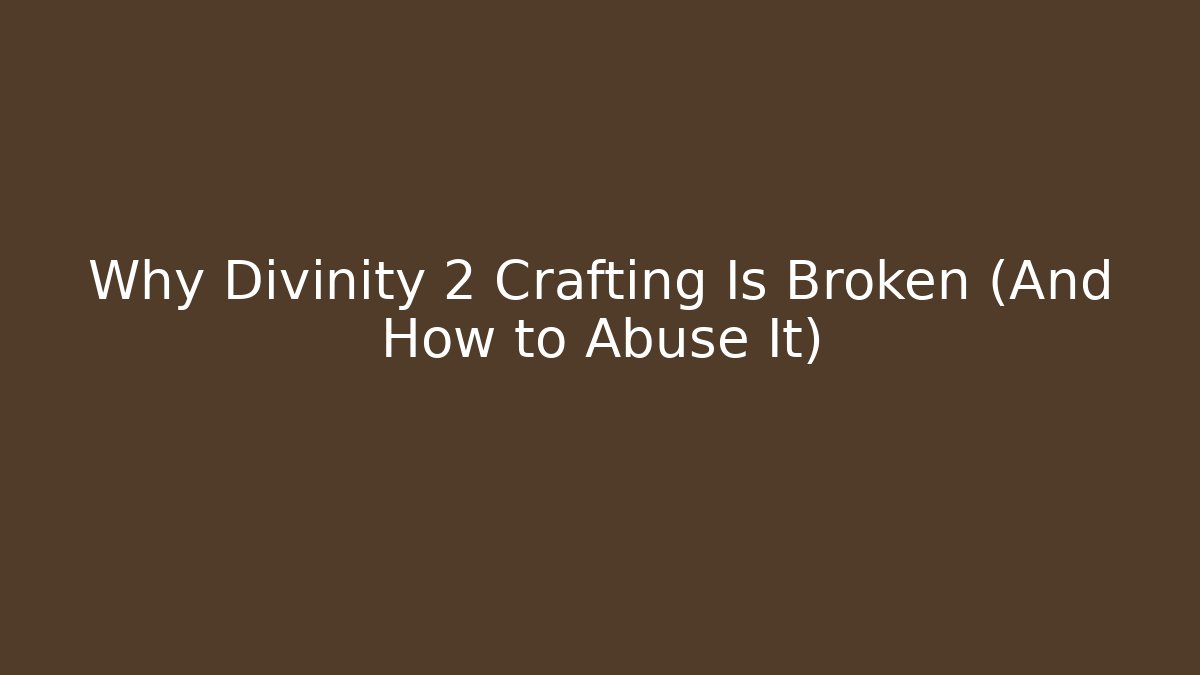 Why Divinity 2 Crafting Is Broken (And How to Abuse It)